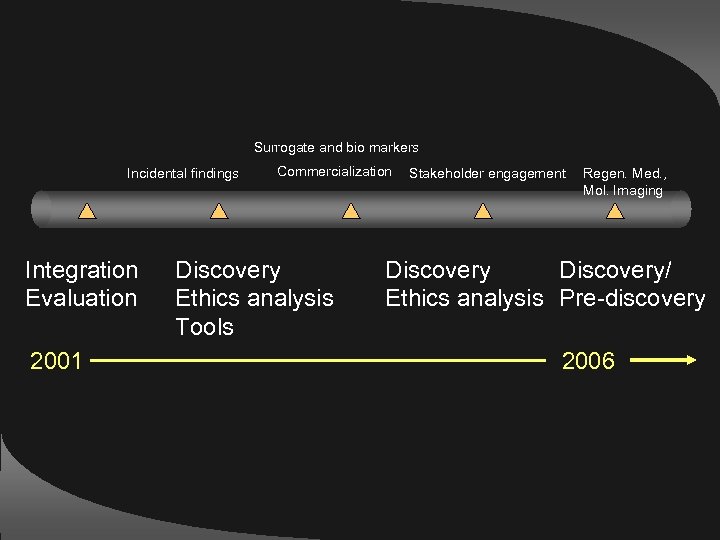 Surrogate and bio markers

Incidental findings

Commercialization

Stakeholder engagement

Regen. Med., Mol. Imaging

Integration
Evaluation

Discovery
Ethics analysis
Tools

Discovery
Ethics analysis

Discovery/
Pre-discovery

2001

2006